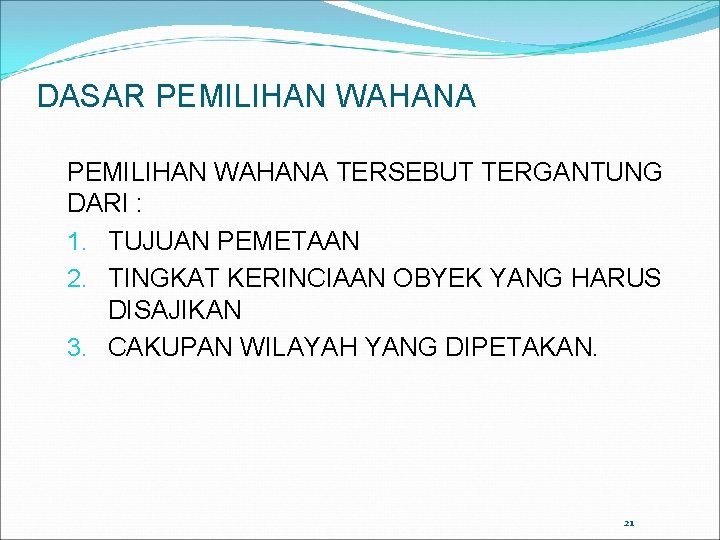 DASAR PEMILIHAN WAHANA

PEMILIHAN WAHANA TERSEBUT TERGANTUNG DARI :

1. TUJUAN PEMETAAN
2. TINGKAT KERINCIAAN OBYEK YANG HARUS DISAJIKAN
3. CAKUPAN WILAYAH YANG DIPETAKAN.

21